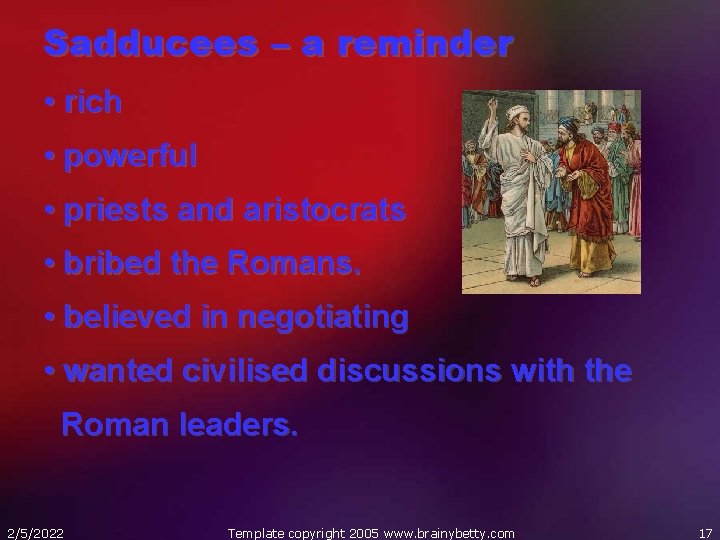 Sadducees – a reminder

• rich
• powerful
• priests and aristocrats
• bribed the Romans.
• believed in negotiating
• wanted civilised discussions with the Roman leaders.

2/5/2022

Template copyright 2005 www.brainybetty.com

17